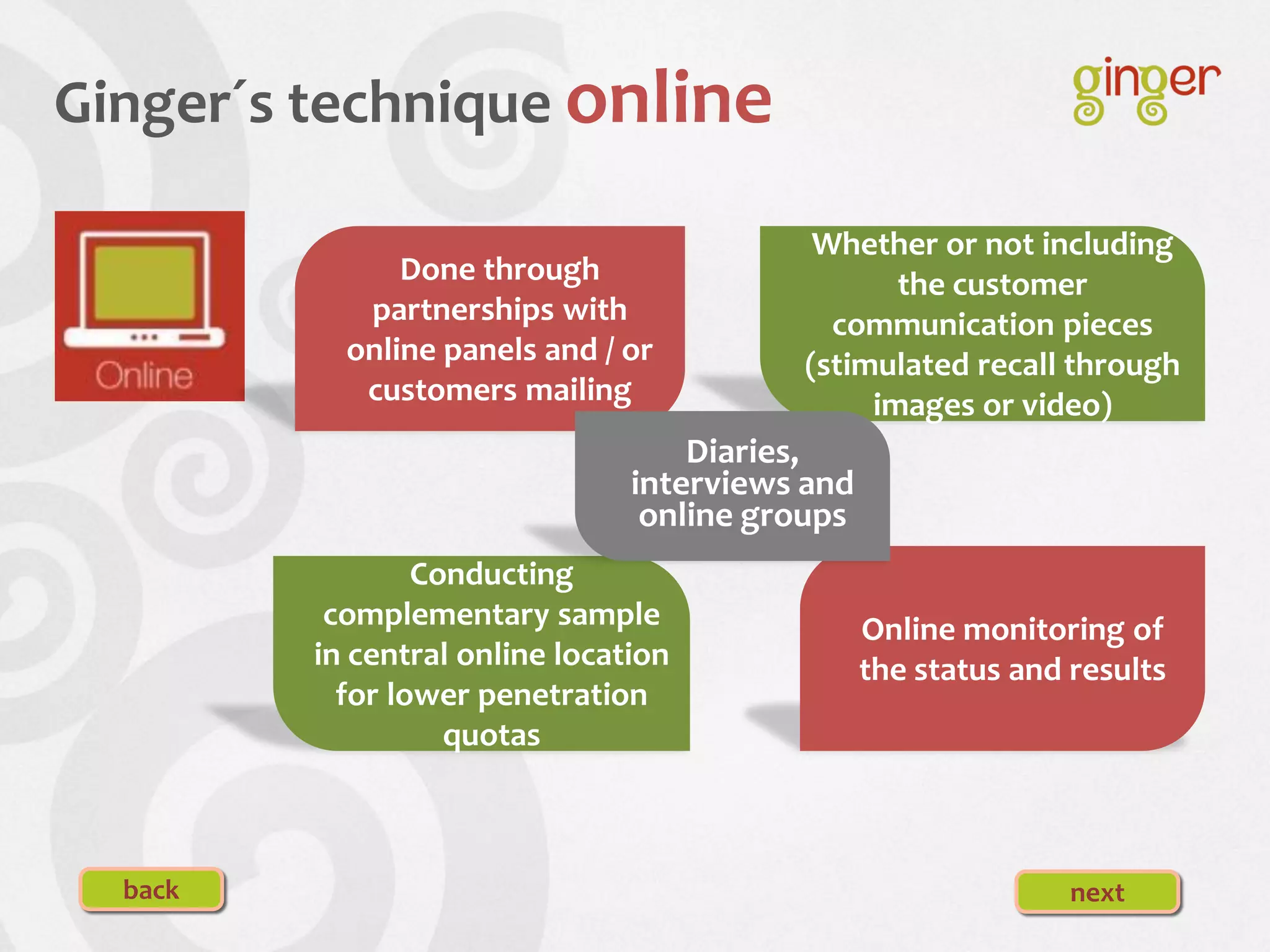 Ginger´s technique online

ginger

Online

Done through partnerships with online panels and / or customers mailing

Whether or not including the customer communication pieces (stimulated recall through images or video)

Diaries, interviews and online groups

Conducting complementary sample in central online location for lower penetration quotas

Online monitoring of the status and results

back

next